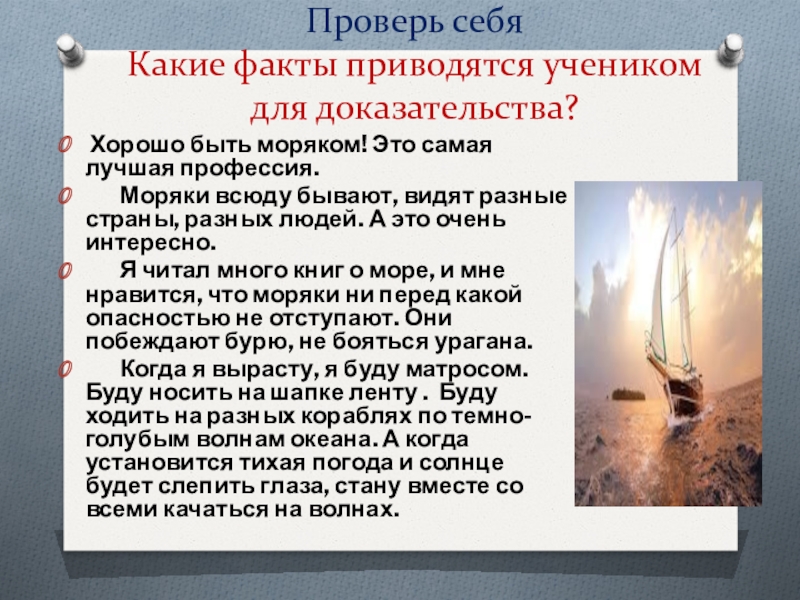 Проверь себя
Какие факты приводятся учеником для доказательства?

Хорошо быть моряком! Это самая лучшая профессия.

Моряки всюду бывают, видят разные страны, разных людей. А это очень интересно.

Я читал много книг о море, и мне нравится, что моряки ни перед какой опасностью не отступают. Они побеждают бурю, не бояться урагана.

Когда я вырасту, я буду матросом. Буду носить на шапке ленту . Буду ходить на разных кораблях по темно-голубым волнам океана. А когда установится тихая погода и солнце будет слепить глаза, стану вместе со всеми качаться на волнах.